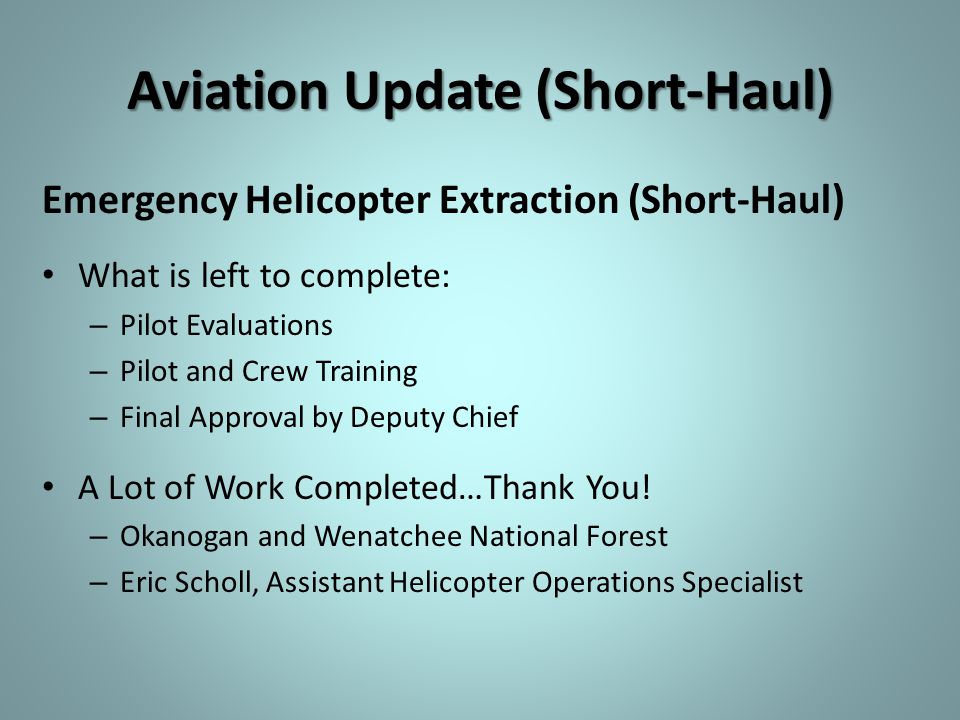 Aviation Update (Short-Haul)

Emergency Helicopter Extraction (Short-Haul)

• What is left to complete:
– Pilot Evaluations
– Pilot and Crew Training
– Final Approval by Deputy Chief

• A Lot of Work Completed…Thank You!
– Okanogan and Wenatchee National Forest
– Eric Scholl, Assistant Helicopter Operations Specialist